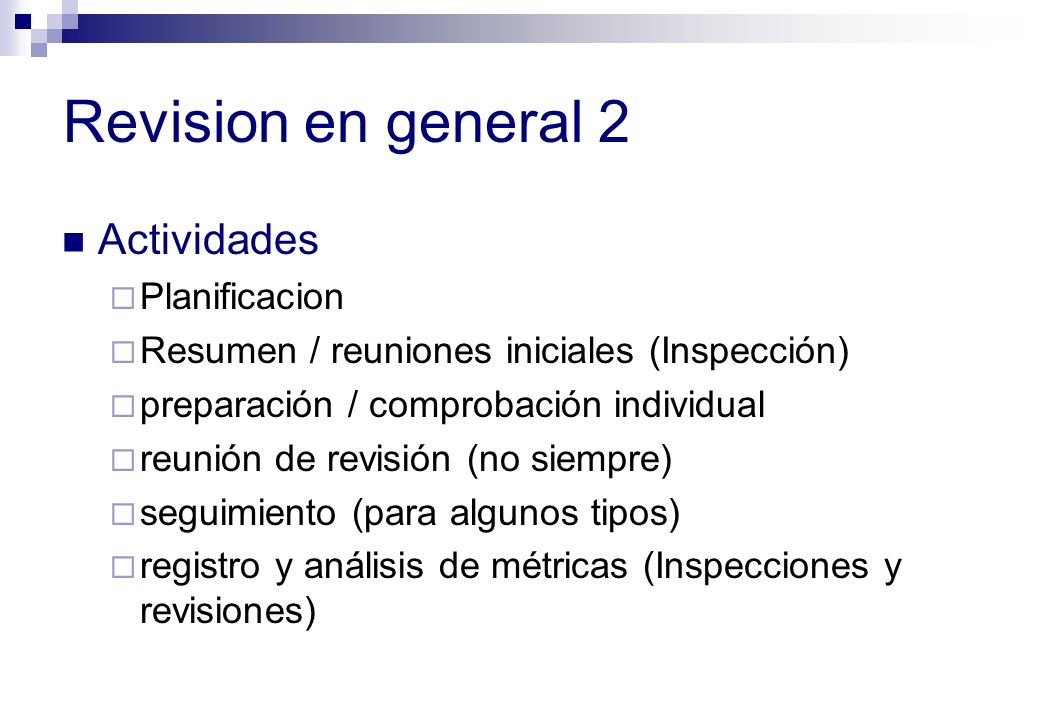 Revision en general 2

Actividades

Planificacion

Resumen / reuniones iniciales (Inspección)

preparación / comprobación individual

reunión de revisión (no siempre)

seguimiento (para algunos tipos)

registro y análisis de métricas (Inspecciones y revisiones)